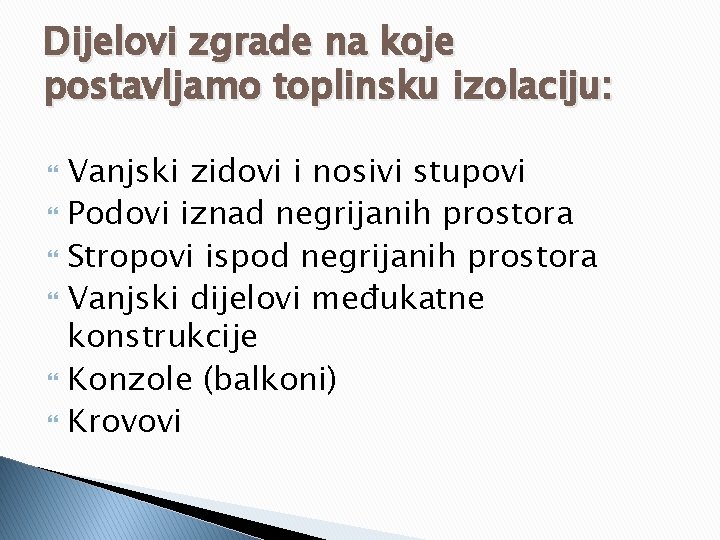 Dijelovi zgrade na koje postavljamo toplinsku izolaciju:

Vanjski zidovi i nosivi stupovi
Podovi iznad negrijanih prostora
Stropovi ispod negrijanih prostora
Vanjski dijelovi međukatne konstrukcije
Konzole (balkoni)
Krovovi